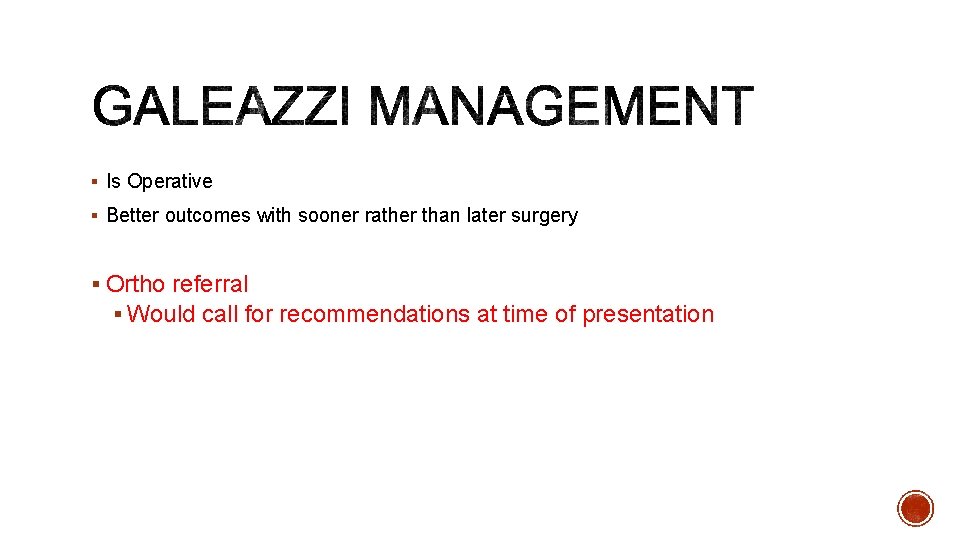 GALEAZZI MANAGEMENT

▪ Is Operative
▪ Better outcomes with sooner rather than later surgery

▪ Ortho referral
▪ Would call for recommendations at time of presentation